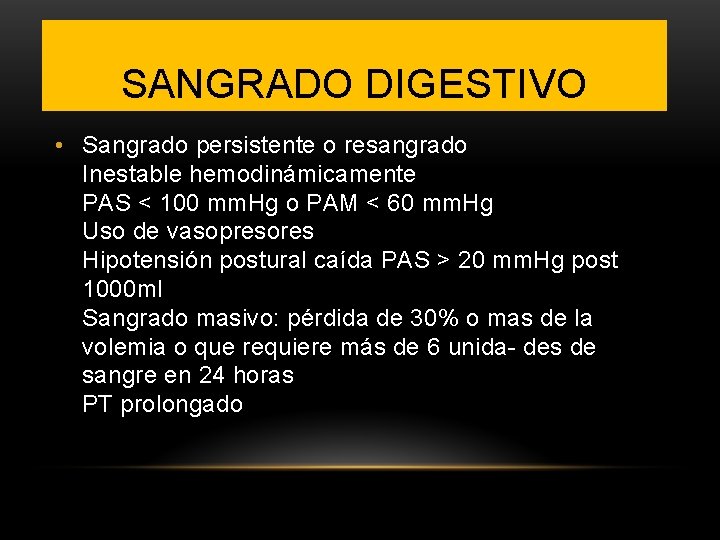 SANGRADO DIGESTIVO

• Sangrado persistente o resangrado
Inestable hemodinámicamente
PAS < 100 mmHg o PAM < 60 mmHg
Uso de vasopresores
Hipotensión postural caída PAS > 20 mmHg post 1000ml
Sangrado masivo: pérdida de 30% o mas de la volemia o que requiere más de 6 unida- des de sangre en 24 horas
PT prolongado